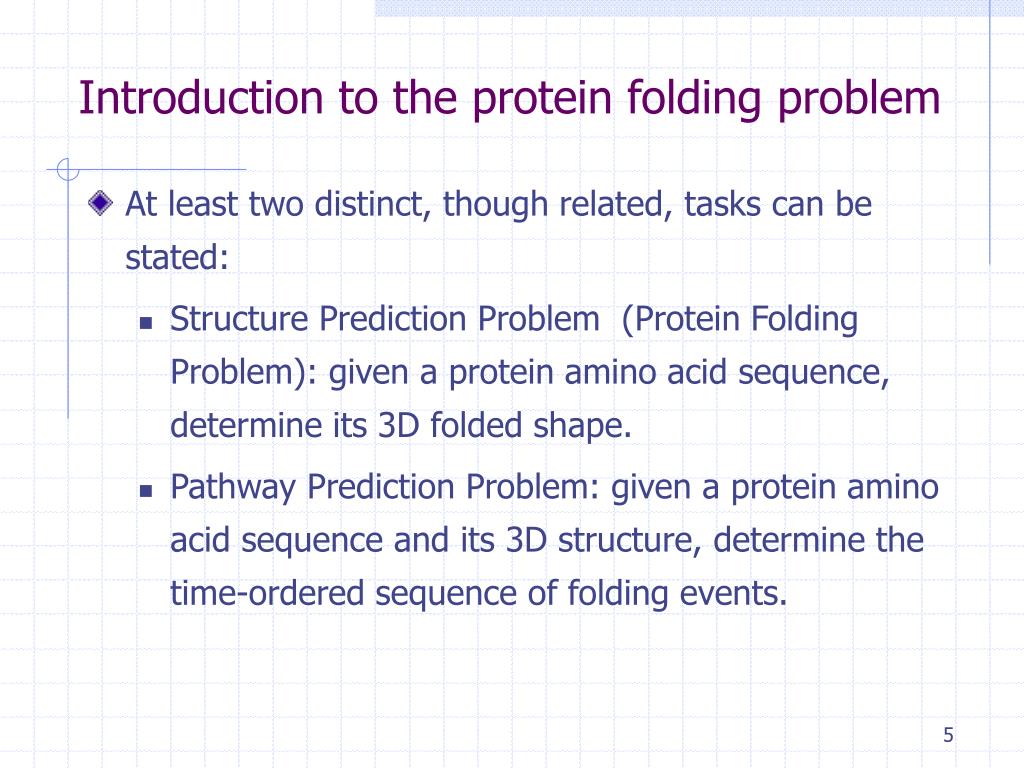 Introduction to the protein folding problem

At least two distinct, though related, tasks can be stated:

Structure Prediction Problem  (Protein Folding Problem): given a protein amino acid sequence, determine its 3D folded shape.

Pathway Prediction Problem: given a protein amino acid sequence and its 3D structure, determine the time-ordered sequence of folding events.

5